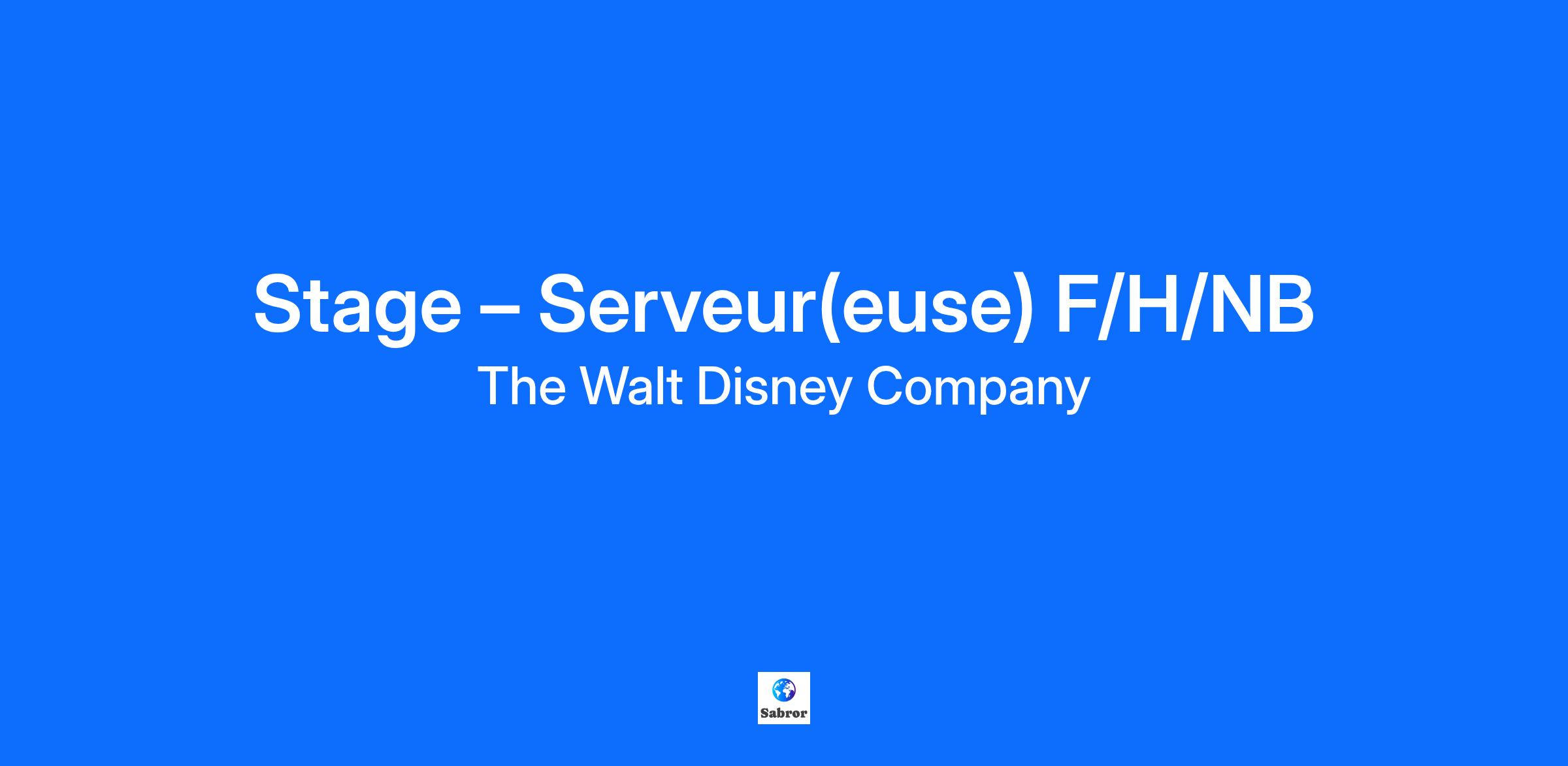 Stage – Serveur(euse) F/H/NB
The Walt Disney Company

Sabror